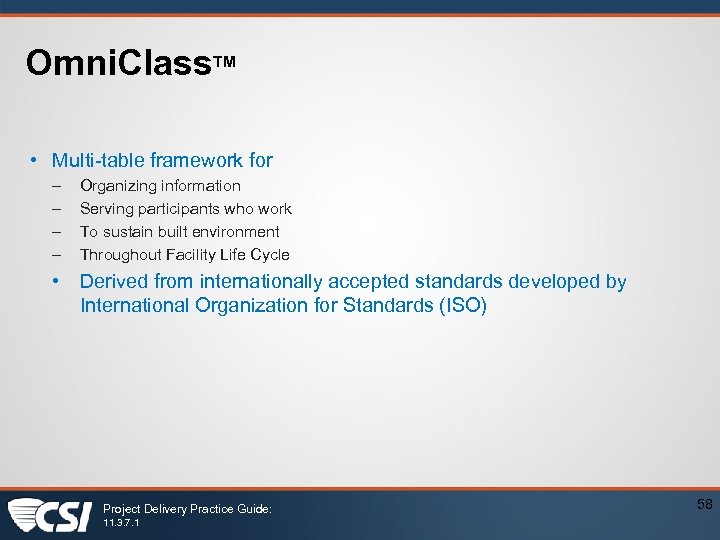 OmniClass™

• Multi-table framework for
– Organizing information
– Serving participants who work
– To sustain built environment
– Throughout Facility Life Cycle
• Derived from internationally accepted standards developed by International Organization for Standards (ISO)

CSI
Project Delivery Practice Guide:
11.3.7.1

58